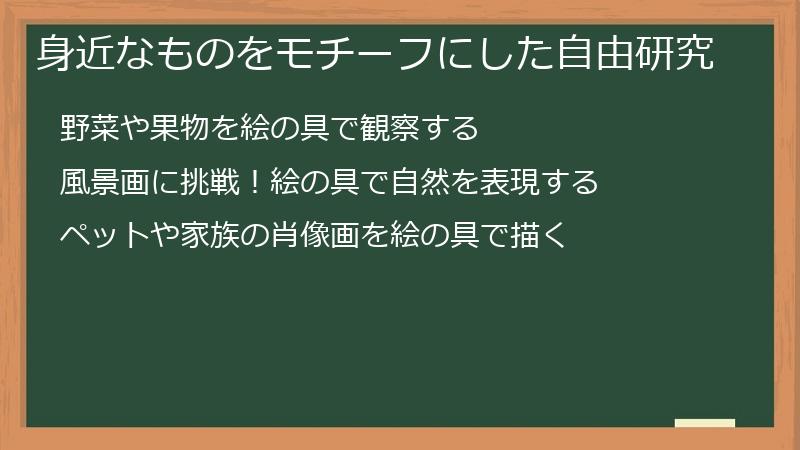 身近なものをモチーフにした自由研究

野菜や果物を絵の具で観察する

風景画に挑戦！絵の具で自然を表現する

ペットや家族の肖像画を絵の具で描く